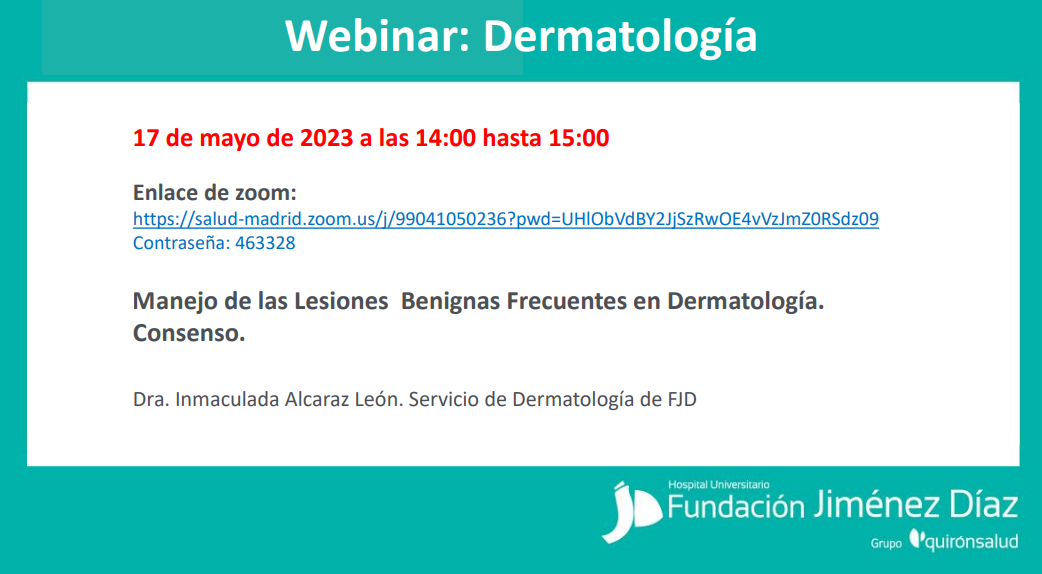 Webinar: Dermatología

17 de mayo de 2023 a las 14:00 hasta 15:00

Enlace de zoom:
https://salud-madrid.zoom.us/j/99041050236?pwd=UHlObVdBY2JjSzRwOE4vVzJmZ0RSdz09
Contraseña: 463328

Manejo de las Lesiones Benignas Frecuentes en Dermatología. Consenso.

Dra. Inmaculada Alcaraz León. Servicio de Dermatología de FJD

Hospital Universitario
Fundación Jiménez Díaz
Grupo quirónsalud